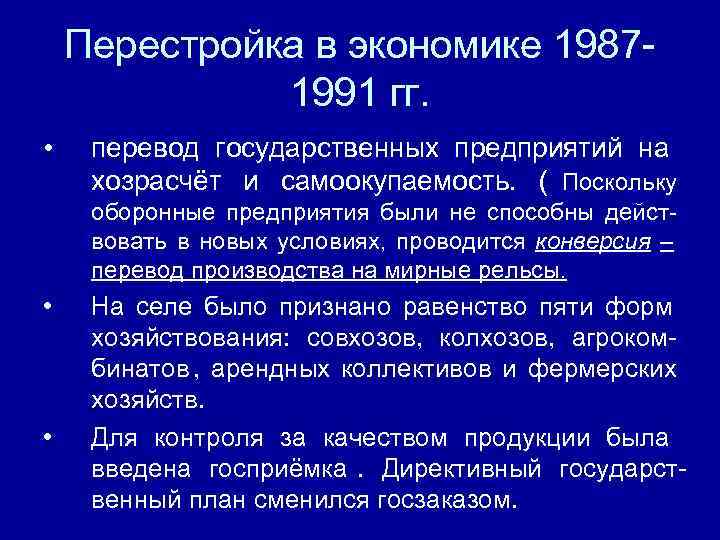 Перестройка в экономике 1987-1991 гг.

• перевод государственных предприятий на хозрасчёт и самоокупаемость. ( Поскольку оборонные предприятия были не способны действовать в новых условиях, проводится конверсия – перевод производства на мирные рельсы.

• На селе было признано равенство пяти форм хозяйствования: совхозов, колхозов, агрокомбинатов, арендных коллективов и фермерских хозяйств.

• Для контроля за качеством продукции была введена госприёмка . Директивный государственный план сменился госзаказом.